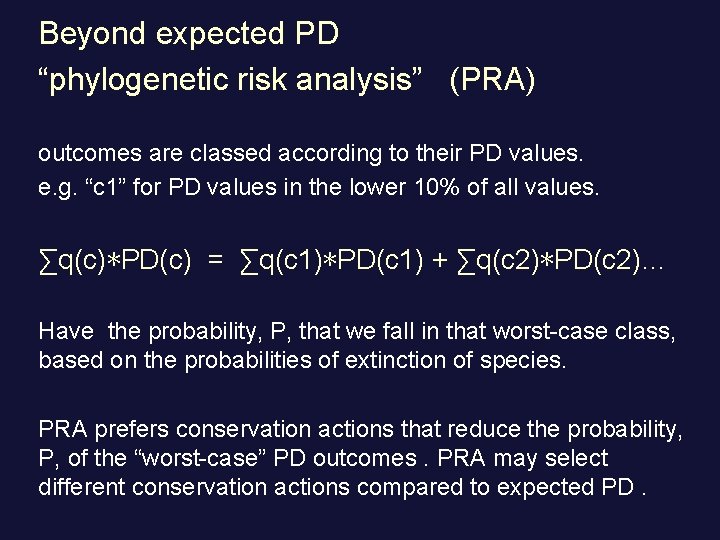 Beyond expected PD
“phylogenetic risk analysis” (PRA)

outcomes are classed according to their PD values.
e.g. “c1” for PD values in the lower 10% of all values.

$\sum q(c)*PD(c) = \sum q(c1)*PD(c1) + \sum q(c2)*PD(c2)\ldots$

Have the probability, P, that we fall in that worst-case class, based on the probabilities of extinction of species.

PRA prefers conservation actions that reduce the probability, P, of the “worst-case” PD outcomes . PRA may select different conservation actions compared to expected PD .